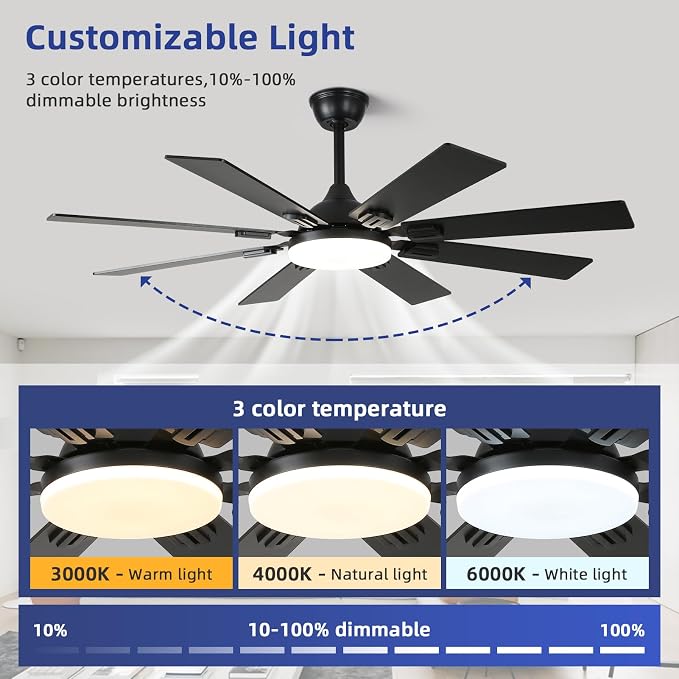 Customizable Light

3 color temperatures,10%-100% dimmable brightness

3 color temperature

3000K - Warm light

4000K - Natural light

6000K - White light

10%

10-100% dimmable

100%